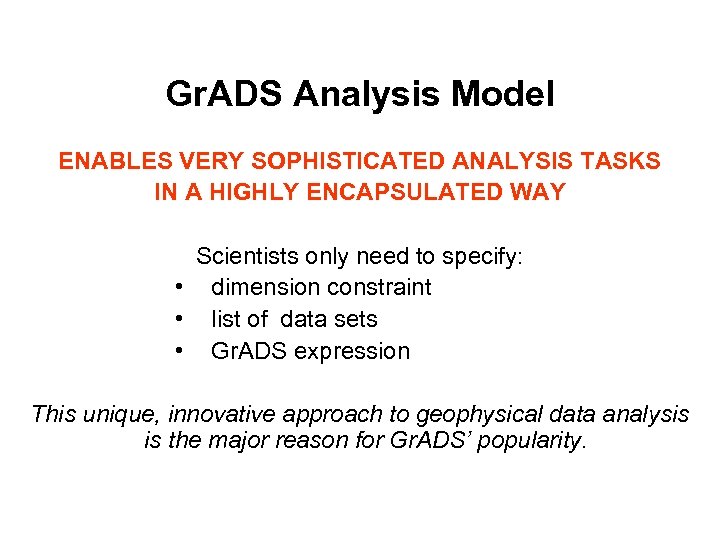 GrADS Analysis Model

ENABLES VERY SOPHISTICATED ANALYSIS TASKS IN A HIGHLY ENCAPSULATED WAY

Scientists only need to specify:
• dimension constraint
• list of data sets
• GrADS expression

This unique, innovative approach to geophysical data analysis is the major reason for GrADS' popularity.